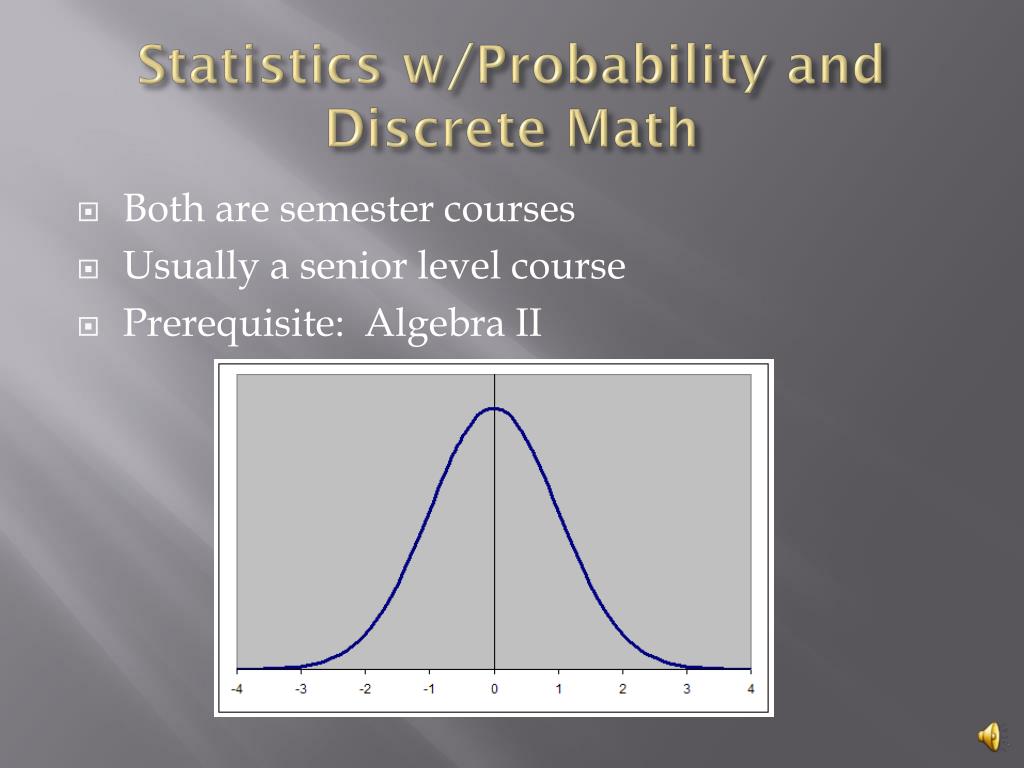 Statistics w/Probability and Discrete Math

Both are semester courses
Usually a senior level course
Prerequisite: Algebra II

-4 -3 -2 -1 0 1 2 3 4